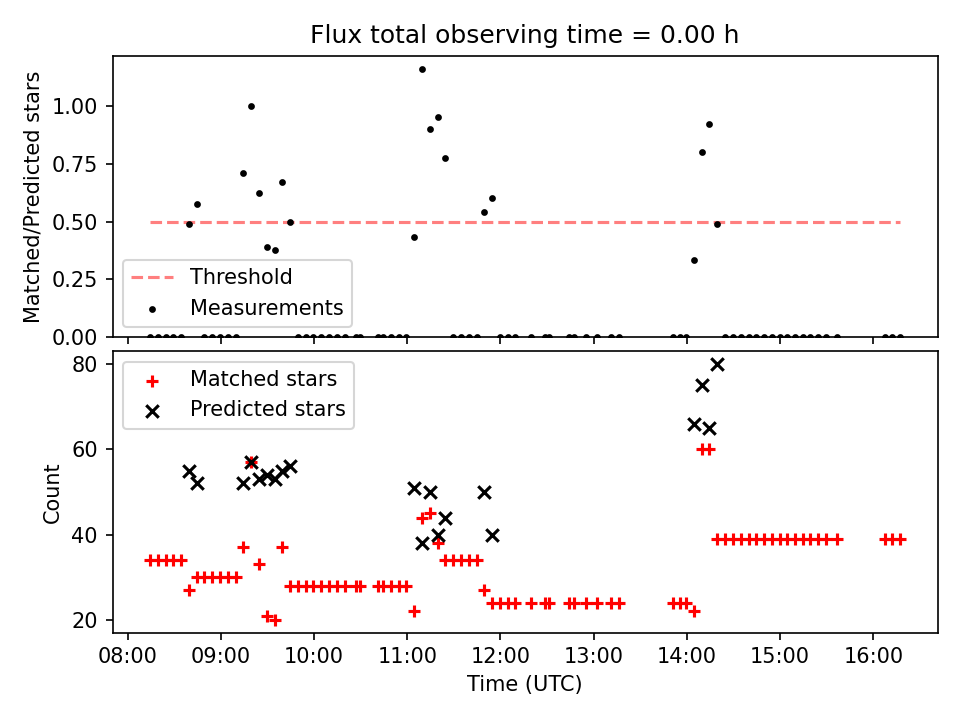 Flux total observing time = 0.00 h

Matched/Predicted stars

1.00
0.75
0.50
0.25
0.00

Threshold
Measurements

Count

80
60
40
20

Matched stars
Predicted stars

08:00 09:00 10:00 11:00 12:00 13:00 14:00 15:00 16:00

Time (UTC)